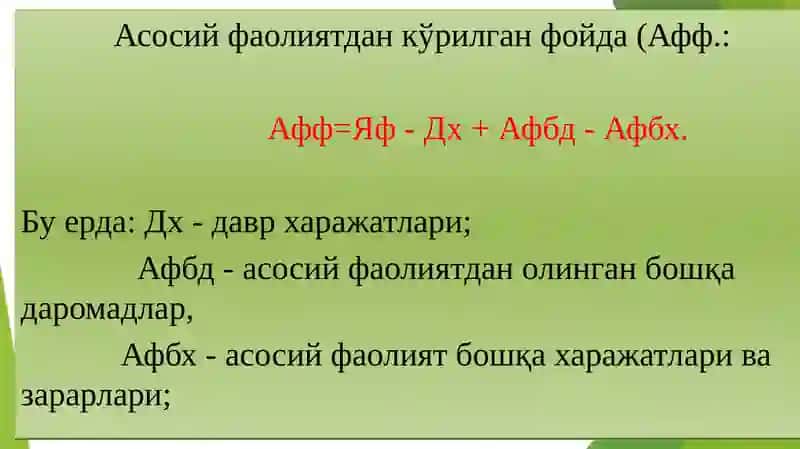 Асосий фаолиятдан кўрилган фойда (Афф.:

Афф=Яф - Дх + Афбд - Афбх.

Бу ерда: Дх - давр харажатлари;

Афбд - асосий фаолиятдан олинган бошқа даромадлар,

Афбх - асосий фаолият бошқа харажатлари ва зарарлари;